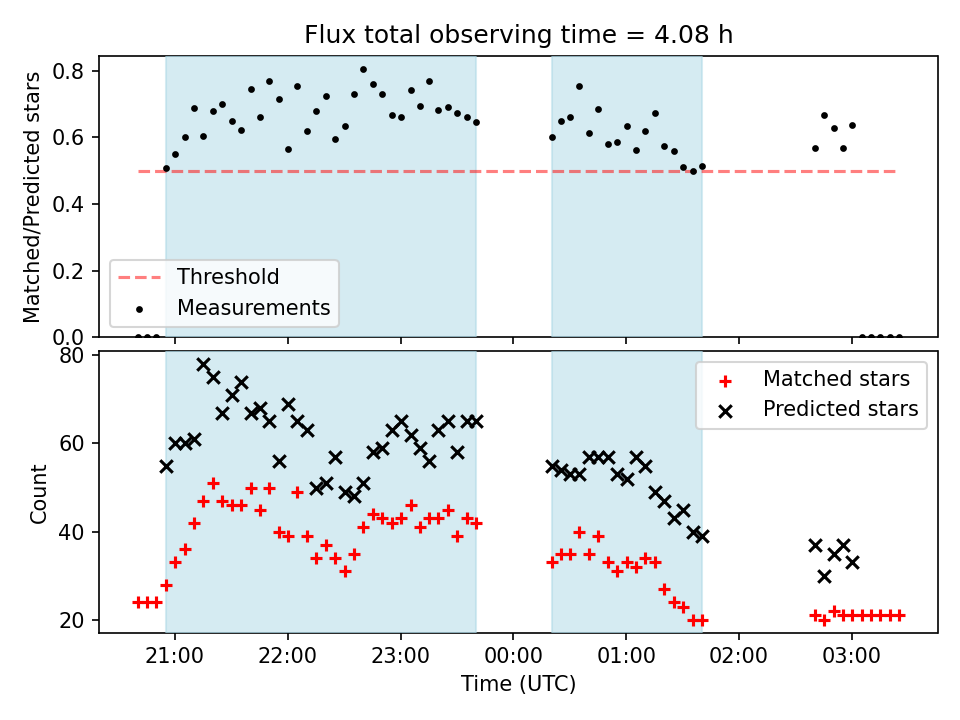 Flux total observing time = 4.08 h

Matched/Predicted stars
0.8
0.6
0.4
0.2
0.0

Threshold
Measurements

Count
80
60
40
20

Matched stars
Predicted stars

21:00
22:00
23:00
00:00
01:00
02:00
03:00
Time (UTC)